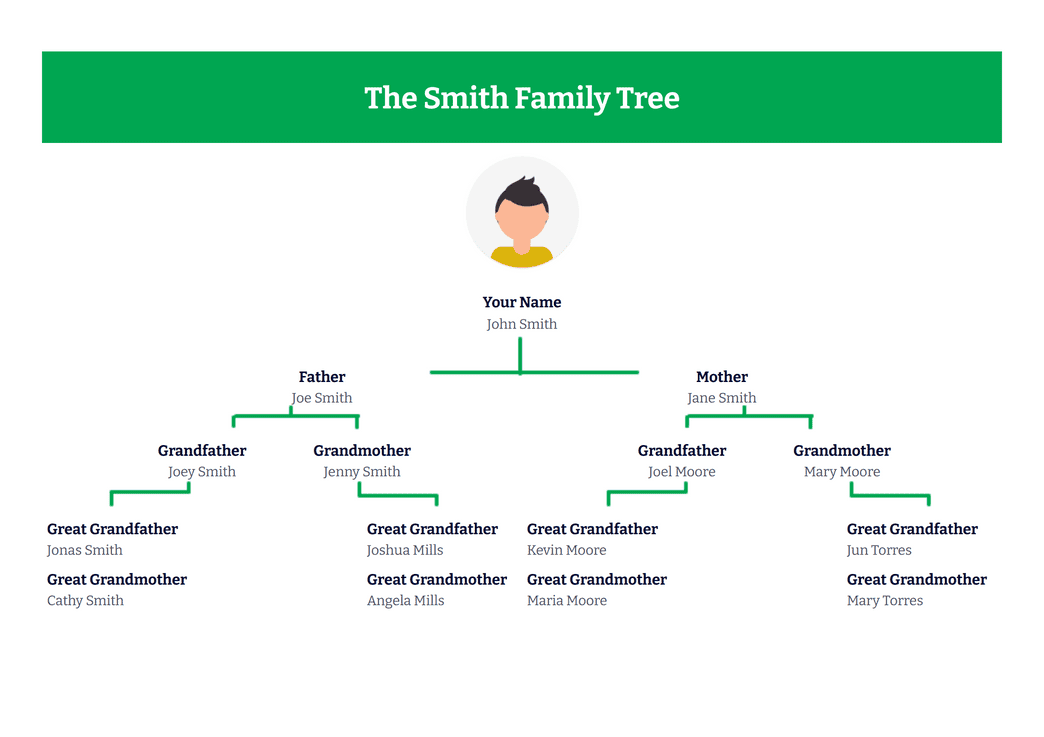 The Smith Family Tree

Your Name
John Smith

Father
Joe Smith

Mother
Jane Smith

Grandfather
Joey Smith

Grandmother
Jenny Smith

Grandfather
Joel Moore

Grandmother
Mary Moore

Great Grandfather
Jonas Smith

Great Grandmother
Cathy Smith

Great Grandfather
Joshua Mills

Great Grandmother
Angela Mills

Great Grandfather
Kevin Moore

Great Grandmother
Maria Moore

Great Grandfather
Jun Torres

Great Grandmother
Mary Torres